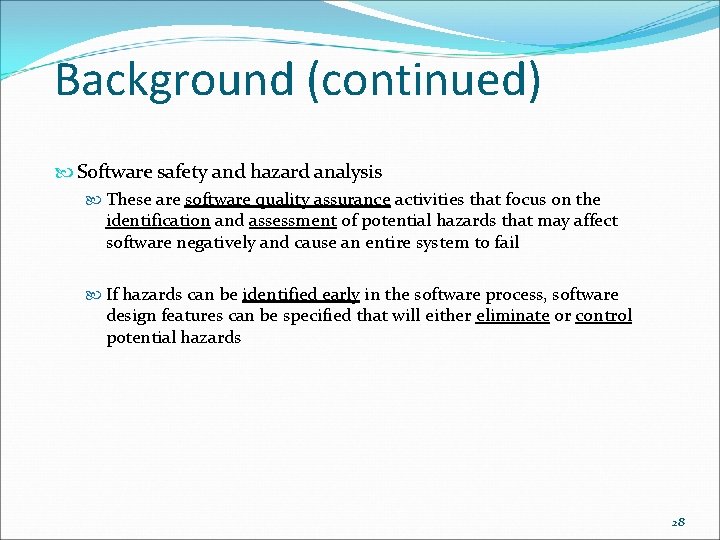 Background (continued)

Software safety and hazard analysis

These are software quality assurance activities that focus on the identification and assessment of potential hazards that may affect software negatively and cause an entire system to fail

If hazards can be identified early in the software process, software design features can be specified that will either eliminate or control potential hazards

28